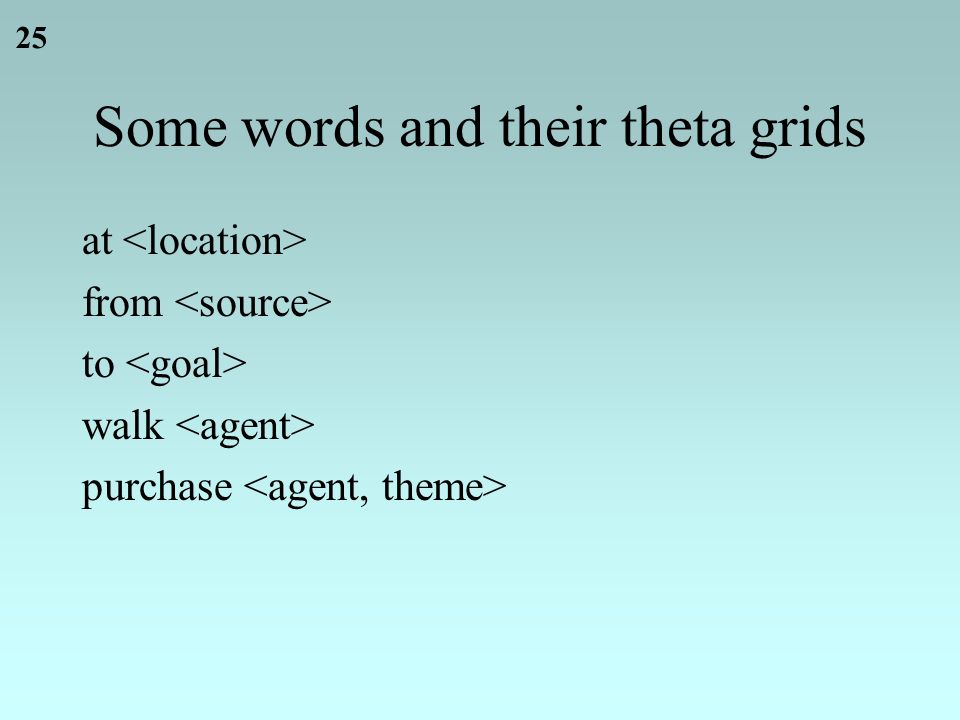 25

Some words and their theta grids

at <location>

from <source>

to <goal>

walk <agent>

purchase <agent, theme>